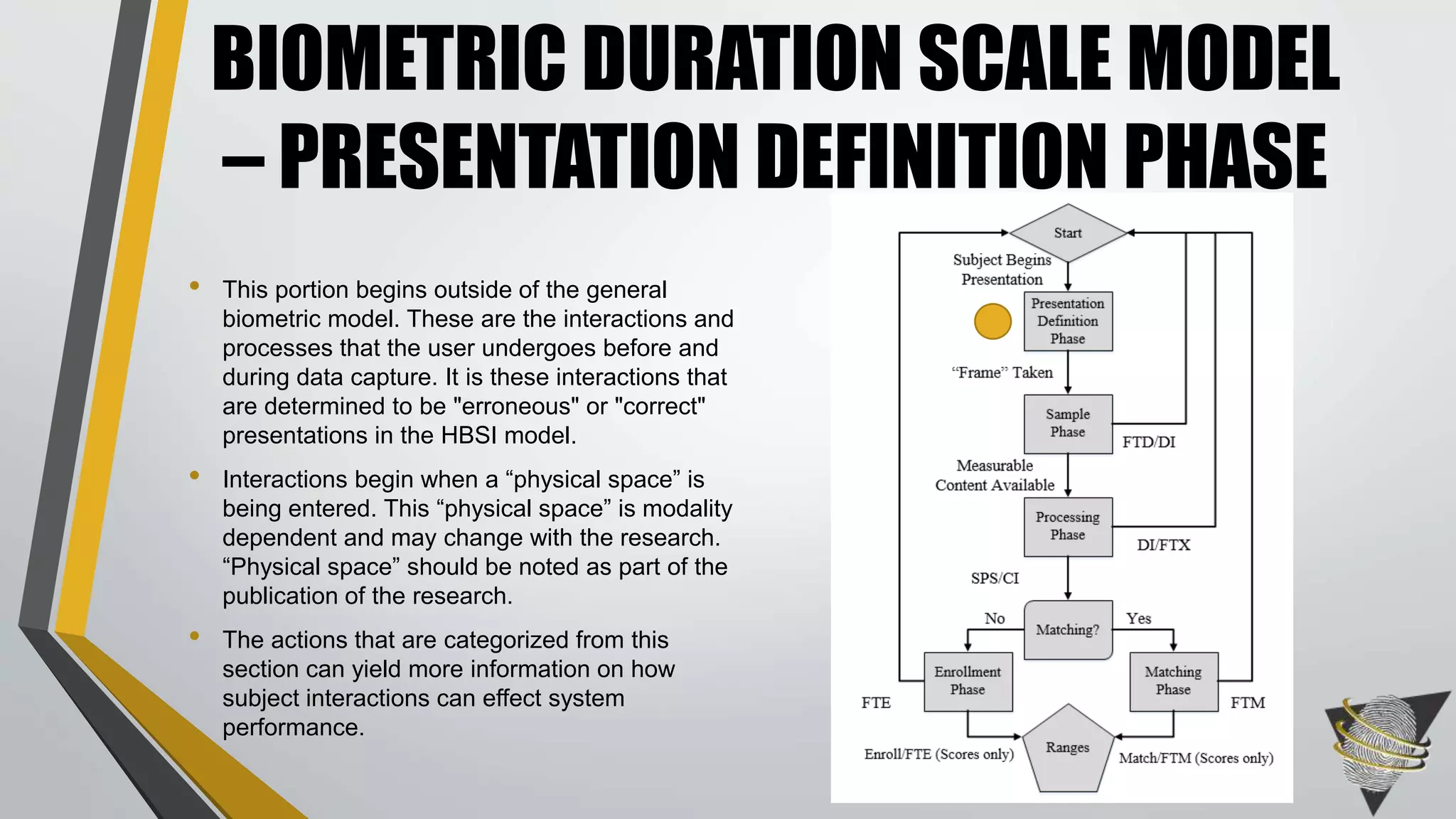 BIOMETRIC DURATION SCALE MODEL – PRESENTATION DEFINITION PHASE

• This portion begins outside of the general biometric model. These are the interactions and processes that the user undergoes before and during data capture. It is these interactions that are determined to be "erroneous" or "correct" presentations in the HBSI model.

• Interactions begin when a “physical space” is being entered. This “physical space” is modality dependent and may change with the research. “Physical space” should be noted as part of the publication of the research.

• The actions that are categorized from this section can yield more information on how subject interactions can effect system performance.

Start
Subject Begins Presentation
Presentation Definition Phase
“Frame” Taken
Sample Phase
FTD/DI
Measurable Content Available
Processing Phase
DI/FTX
SPS/CI
Matching?
No
Yes
Enrollment Phase
Matching Phase
FTE
FTM
Ranges
Enroll/FTE (Scores only)
Match/FTM (Scores only)